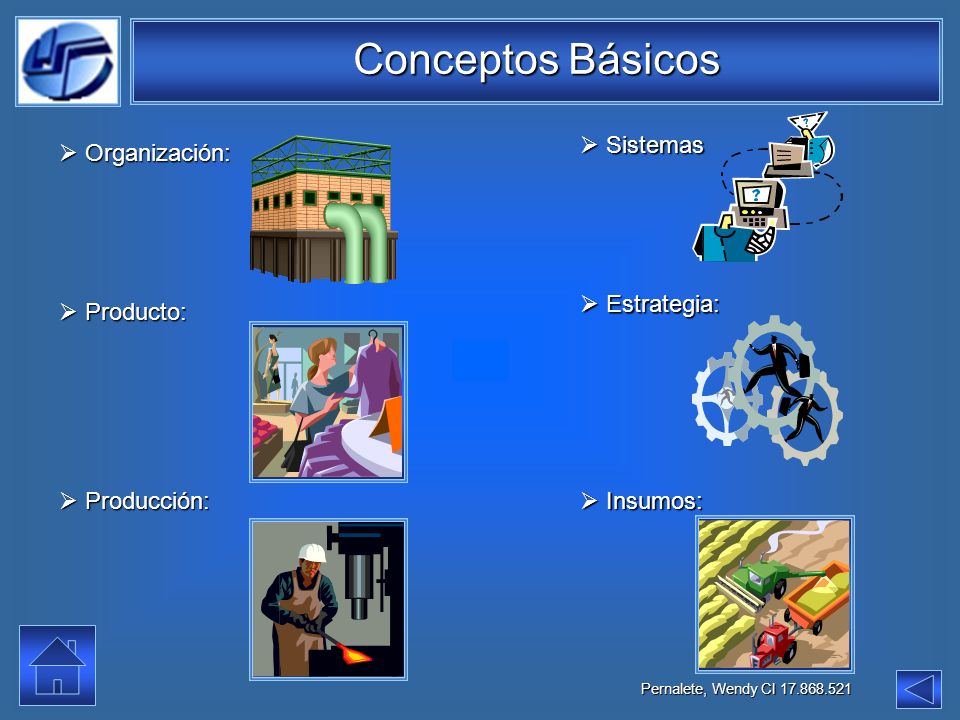 Conceptos Básicos

➢ Organización:

➢ Producto:

➢ Producción:

➢ Sistemas

➢ Estrategia:

➢ Insumos:

Pernalete, Wendy CI 17.868.521